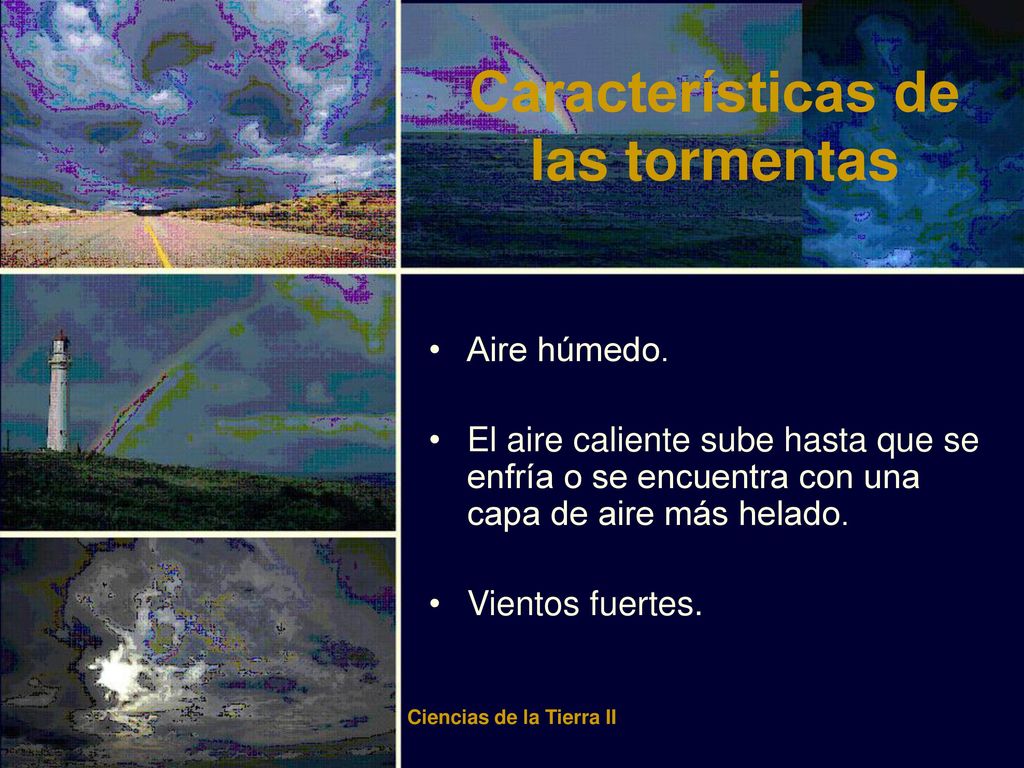 Características de las tormentas

• Aire húmedo.

• El aire caliente sube hasta que se enfría o se encuentra con una capa de aire más helado.

• Vientos fuertes.

Ciencias de la Tierra II